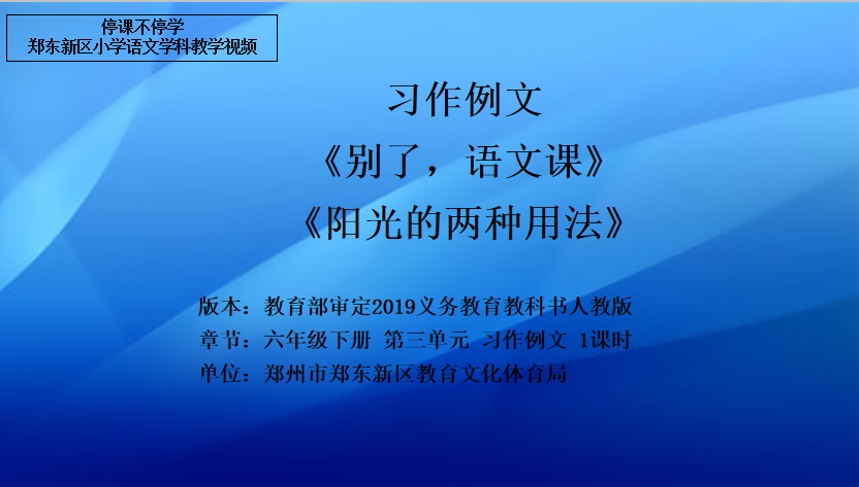 停课不停学
郑东新区小学语文学科教学视频

习作例文
《别了，语文课》
《阳光的两种用法》

版本：教育部审定2019义务教育教科书人教版
章节：六年级下册 第三单元 习作例文 1课时
单位：郑州市郑东新区教育文化体育局